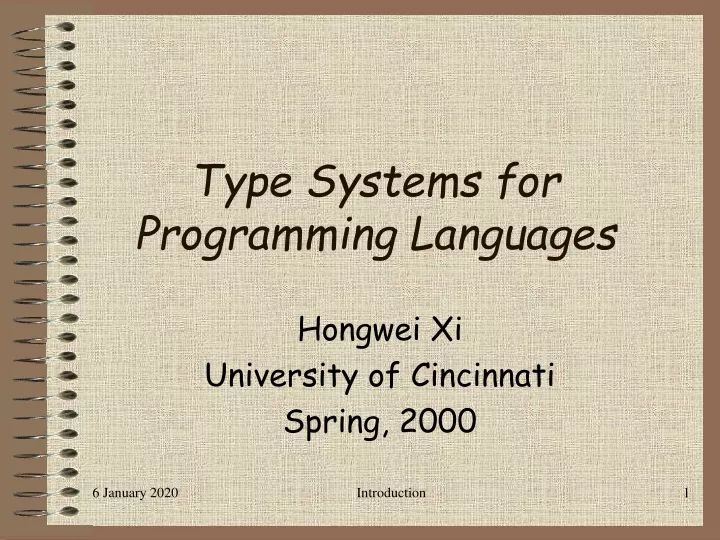 Type Systems for Programming Languages

Hongwei Xi
University of Cincinnati
Spring, 2000

6 January 2020

Introduction

1